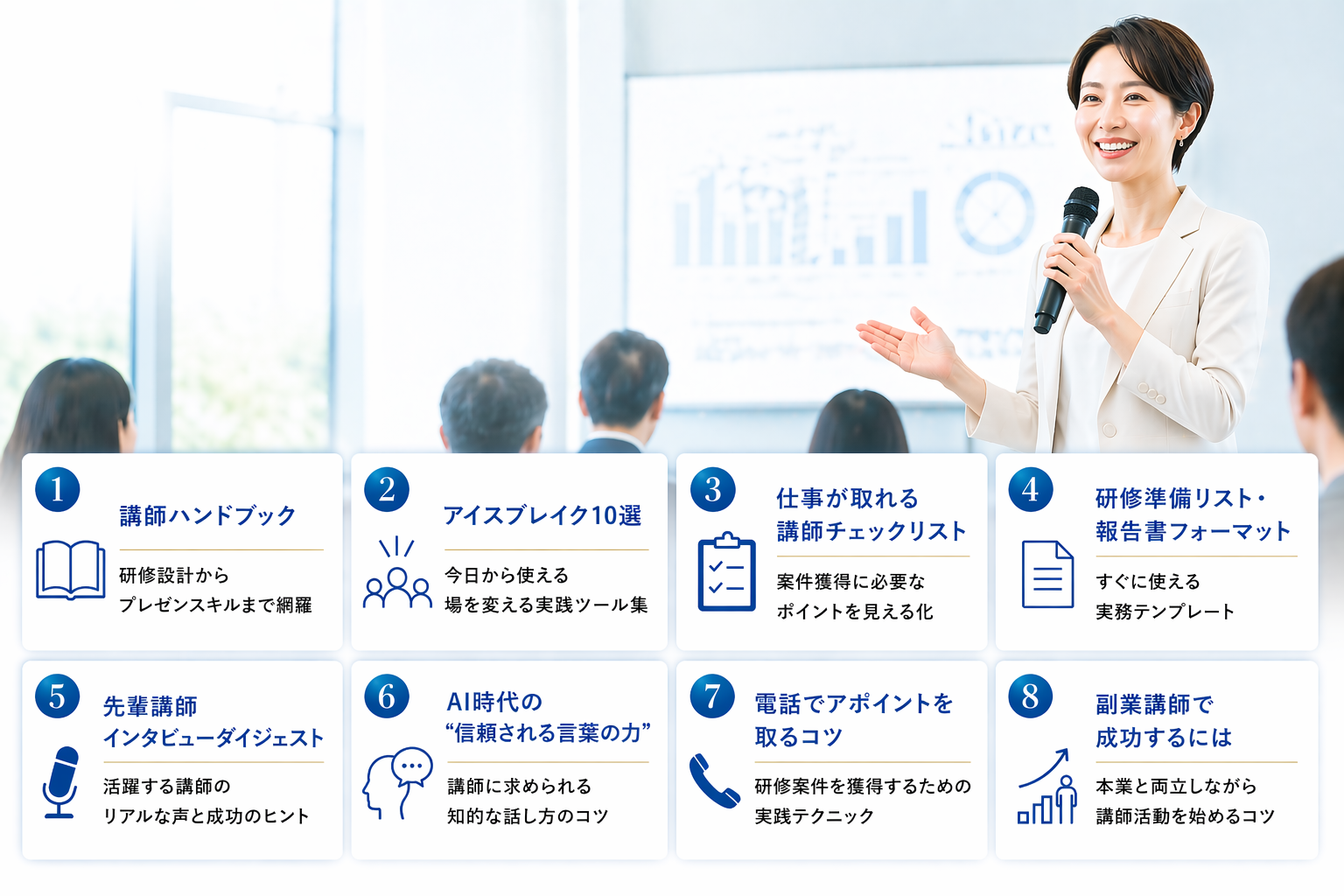 1
講師ハンドブック
研修設計から
プレゼンスキルまで網羅

2
アイスブレイク10選
今日から使える
場を変える実践ツール集

3
仕事が取れる
講師チェックリスト
案件獲得に必要な
ポイントを見える化

4
研修準備リスト・
報告書フォーマット
すぐに使える
実務テンプレート

5
先輩講師
インタビューダイジェスト
活躍する講師の
リアルな声と成功のヒント

6
AI時代の
“信頼される言葉の力”
講師に求められる
知的な話し方のコツ

7
電話でアポイントを
取るコツ
研修案件を獲得するための
実践テクニック

8
副業講師で
成功するには
本業と両立しながら
講師活動を始めるコツ